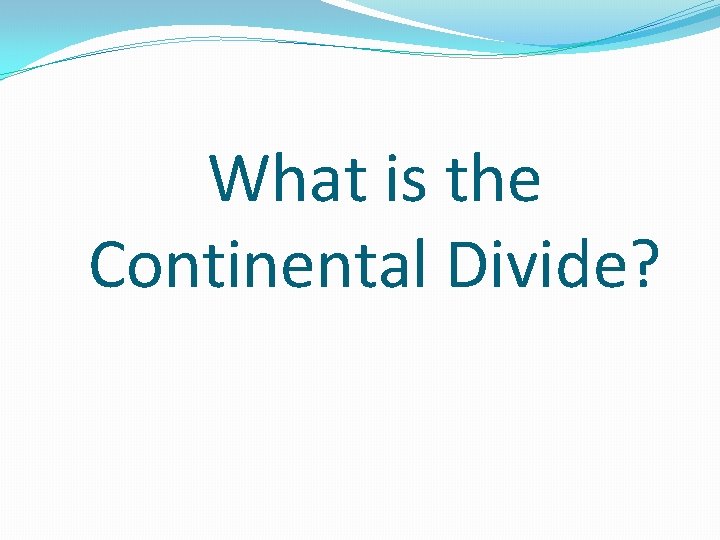 What is the Continental Divide?